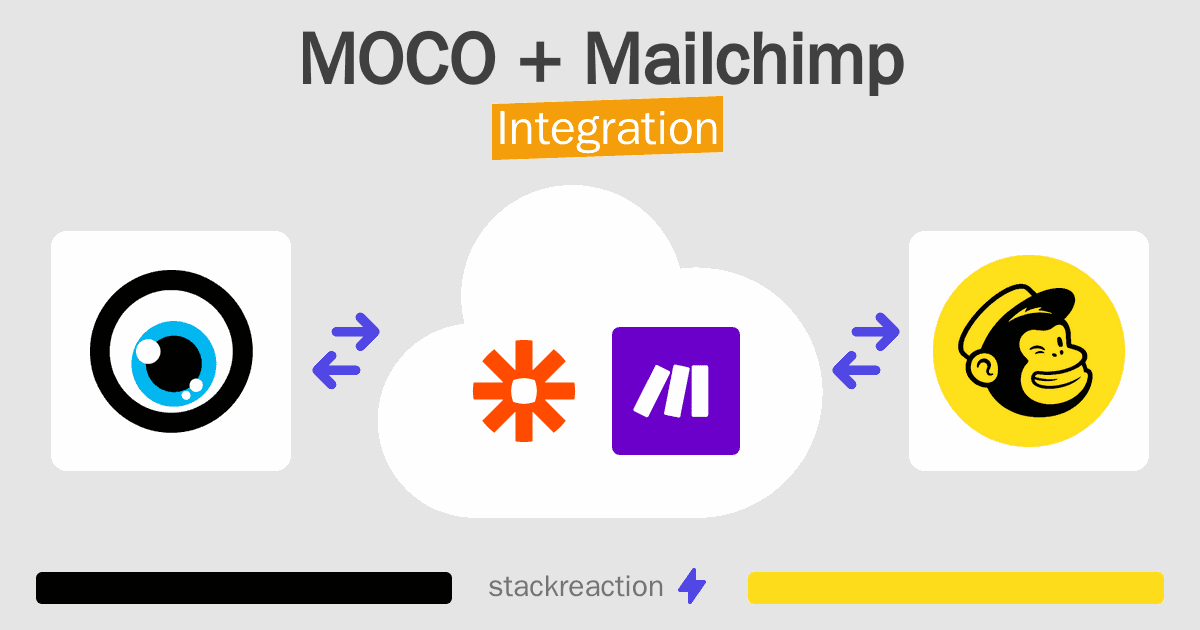 MOCO + Mailchimp
Integration

stackreaction